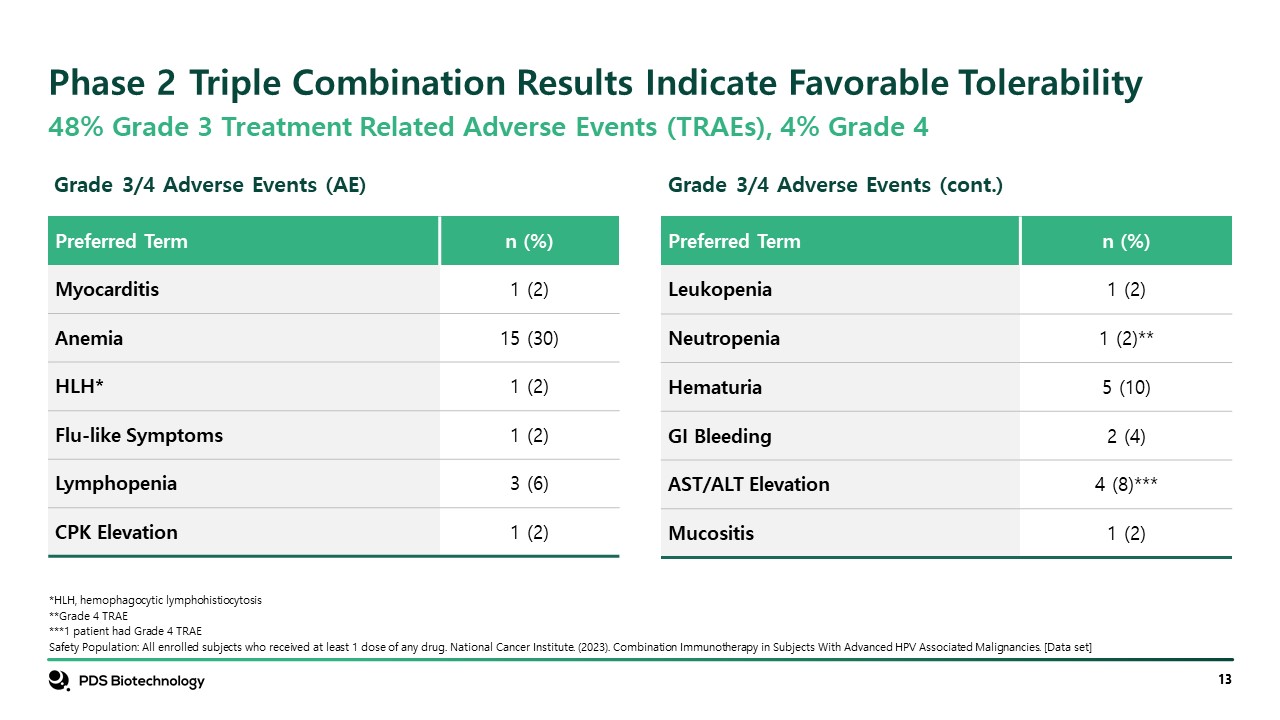 Phase 2 Triple Combination Results Indicate Favorable Tolerability
48% Grade 3 Treatment Related Adverse Events (TRAEs), 4% Grade 4

Grade 3/4 Adverse Events (AE)

| Preferred Term | n (%) |
|---|---|
| Myocarditis | 1 (2) |
| Anemia | 15 (30) |
| HLH* | 1 (2) |
| Flu-like Symptoms | 1 (2) |
| Lymphopenia | 3 (6) |
| CPK Elevation | 1 (2) |

Grade 3/4 Adverse Events (cont.)

| Preferred Term | n (%) |
|---|---|
| Leukopenia | 1 (2) |
| Neutropenia | 1 (2)** |
| Hematuria | 5 (10) |
| GI Bleeding | 2 (4) |
| AST/ALT Elevation | 4 (8)*** |
| Mucositis | 1 (2) |

*HLH, hemophagocytic lymphohistiocytosis
**Grade 4 TRAE
***1 patient had Grade 4 TRAE
Safety Population: All enrolled subjects who received at least 1 dose of any drug. National Cancer Institute. (2023). Combination Immunotherapy in Subjects With Advanced HPV Associated Malignancies. [Data set]

PDS Biotechnology

13